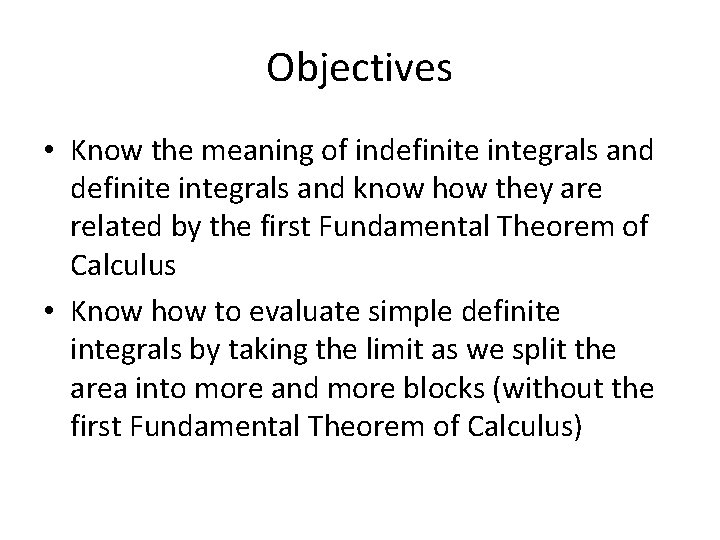 Objectives

• Know the meaning of indefinite integrals and definite integrals and know how they are related by the first Fundamental Theorem of Calculus

• Know how to evaluate simple definite integrals by taking the limit as we split the area into more and more blocks (without the first Fundamental Theorem of Calculus)